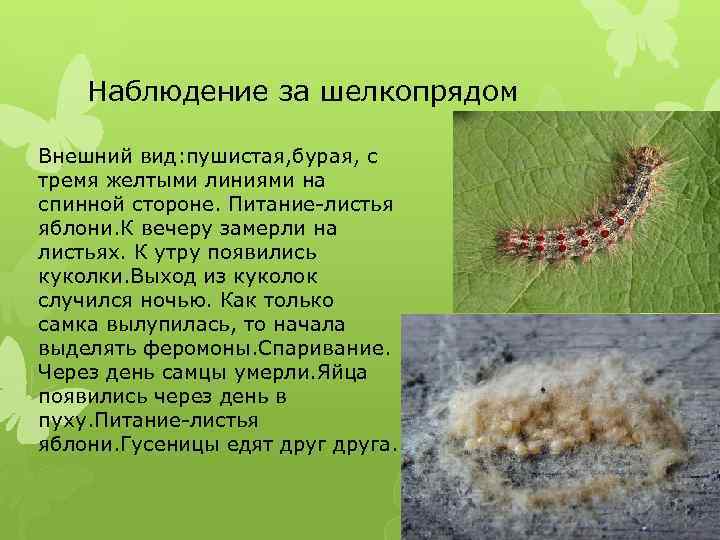 Наблюдение за шелкопрядом

Внешний вид:пушистая,бурая, с тремя желтыми линиями на спинной стороне. Питание-листья яблони.К вечеру замерли на листьях. К утру появились куколки.Выход из куколок случился ночью. Как только самка вылупилась, то начала выделять феромоны.Спаривание. Через день самцы умерли.Яйца появились через день в пуху.Питание-листья яблони.Гусеницы едят друг друга.